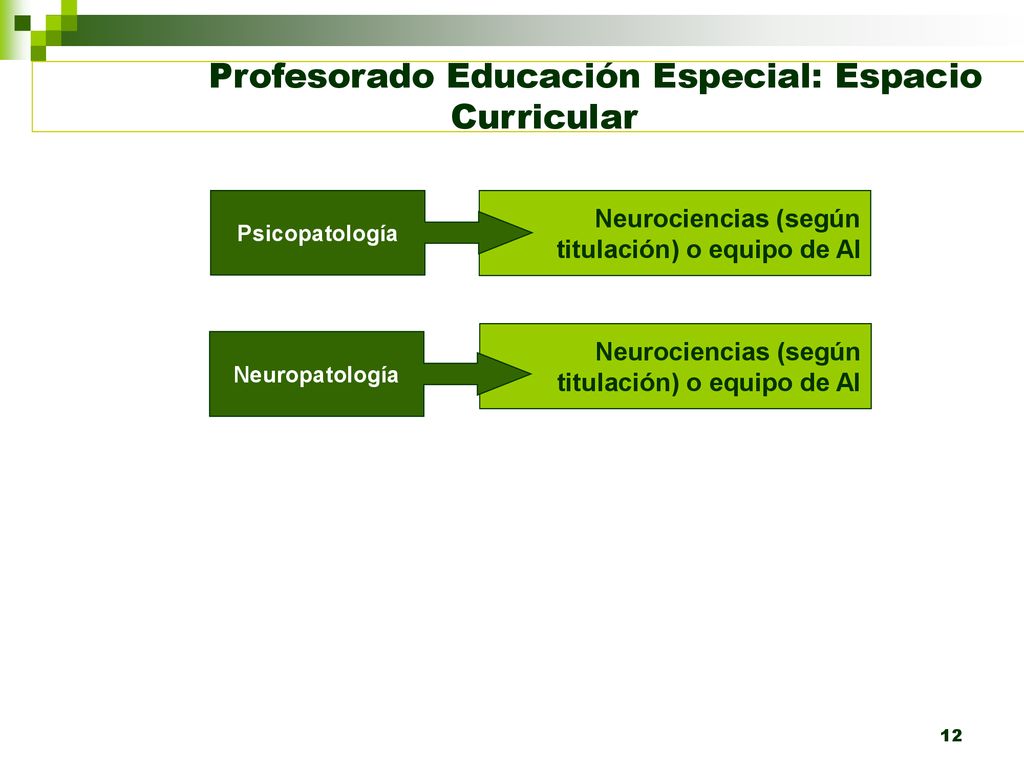 Profesorado Educación Especial: Espacio Curricular

Psicopatología

Neurociencias (según titulación) o equipo de AI

Neuropatología

Neurociencias (según titulación) o equipo de AI

12